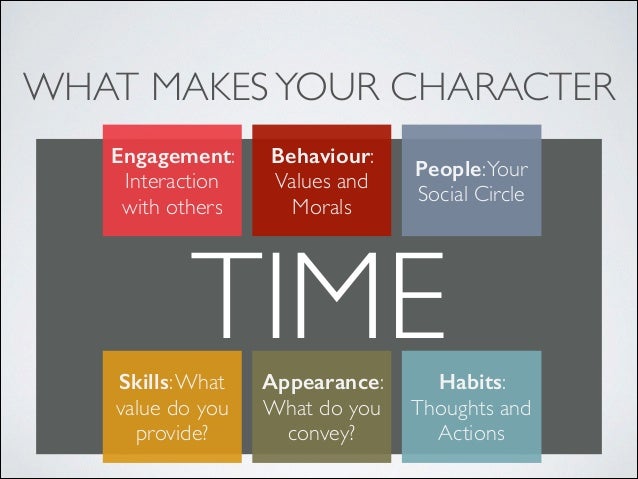 WHAT MAKES YOUR CHARACTER

Engagement: Interaction with others

Behaviour: Values and Morals

People: Your Social Circle

TIME

Skills: What value do you provide?

Appearance: What do you convey?

Habits: Thoughts and Actions